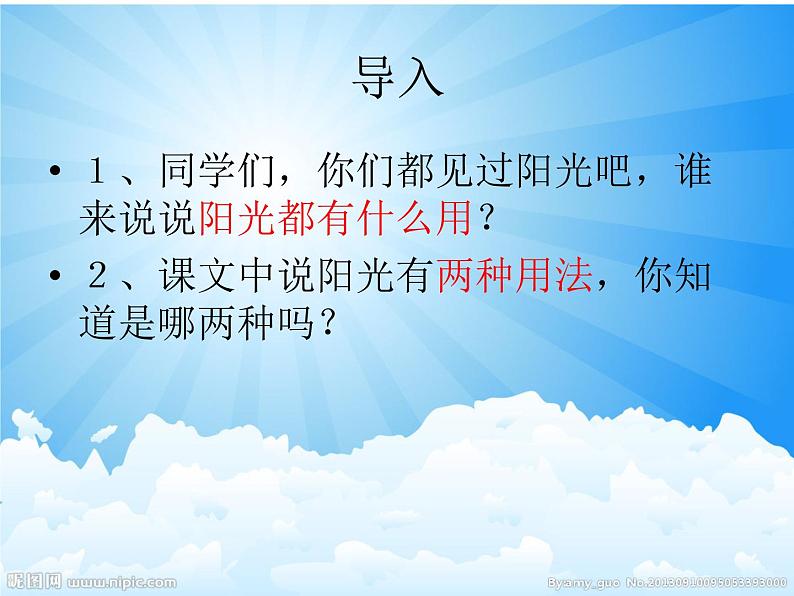 导入

• １、同学们，你们都见过阳光吧，谁来说说阳光都有什么用？

• ２、课文中说阳光有两种用法，你知道是哪两种吗？

昵图网 www.nipic.com

By:amy_guo No.20130910095053393000